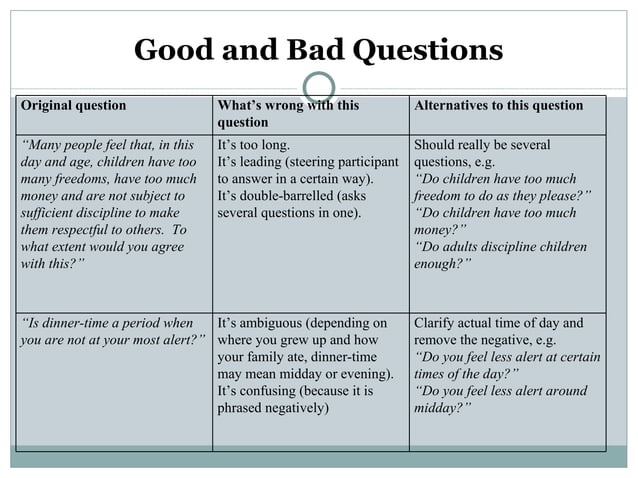 Good and Bad Questions

| Original question | What's wrong with this question | Alternatives to this question |
|---|---|---|
| "Many people feel that, in this day and age, children have too many freedoms, have too much money and are not subject to sufficient discipline to make them respectful to others. To what extent would you agree with this?" | It's too long. It's leading (steering participant to answer in a certain way). It's double-barrelled (asks several questions in one). | Should really be several questions, e.g. "Do children have too much freedom to do as they please?" "Do children have too much money?" "Do adults discipline children enough?" |
| "Is dinner-time a period when you are not at your most alert?" | It's ambiguous (depending on where you grew up and how your family ate, dinner-time may mean midday or evening). It's confusing (because it is phrased negatively) | Clarify actual time of day and remove the negative, e.g. "Do you feel less alert at certain times of the day?" "Do you feel less alert around midday?" |